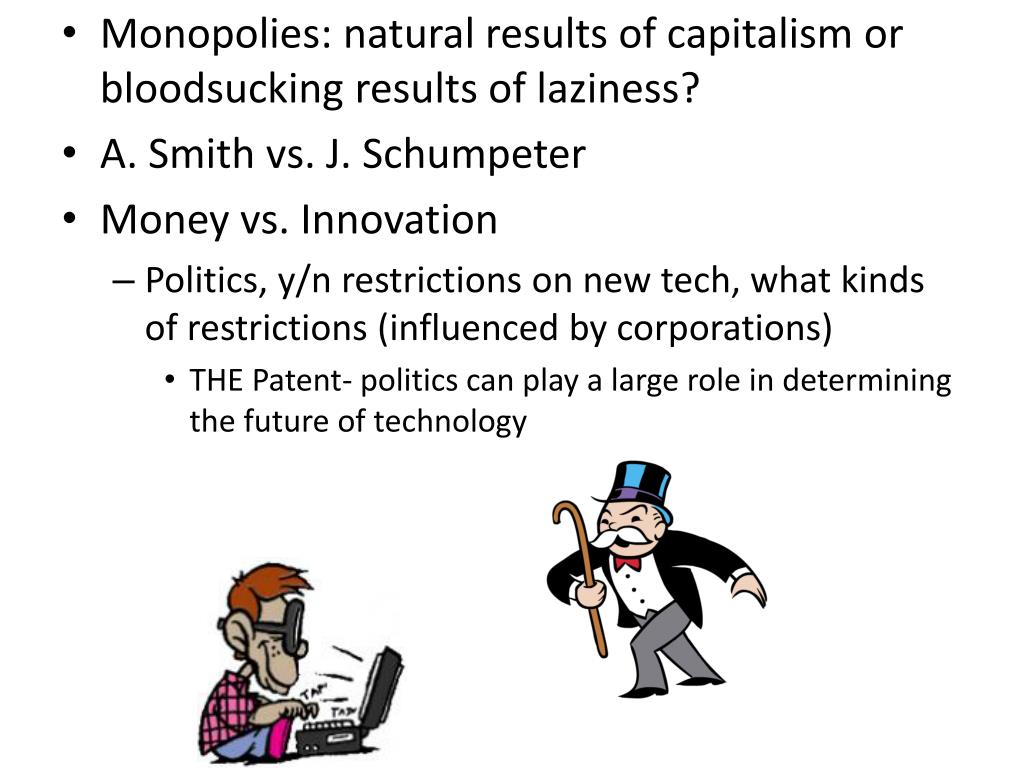 • Monopolies: natural results of capitalism or bloodsucking results of laziness?
• A. Smith vs. J. Schumpeter
• Money vs. Innovation
– Politics, y/n restrictions on new tech, what kinds of restrictions (influenced by corporations)
• THE Patent- politics can play a large role in determining the future of technology

TAP
TAP